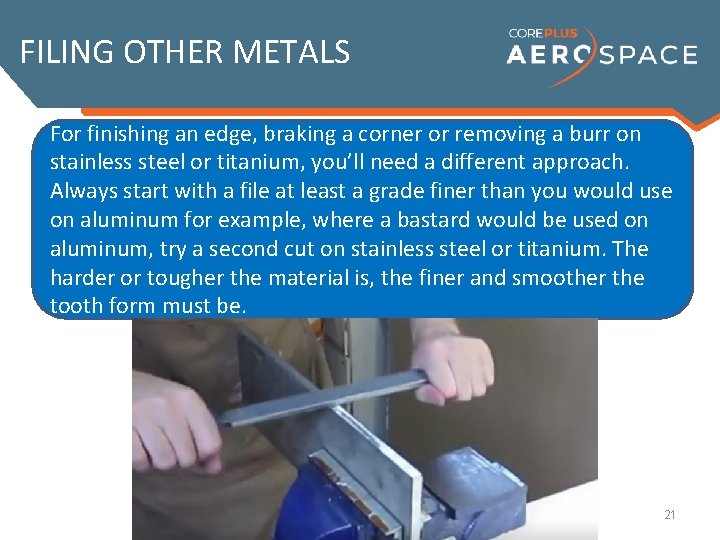 FILING OTHER METALS

COREPLUS AEROSPACE

For finishing an edge, braking a corner or removing a burr on stainless steel or titanium, you'll need a different approach. Always start with a file at least a grade finer than you would use on aluminum for example, where a bastard would be used on aluminum, try a second cut on stainless steel or titanium. The harder or tougher the material is, the finer and smoother the tooth form must be.

21